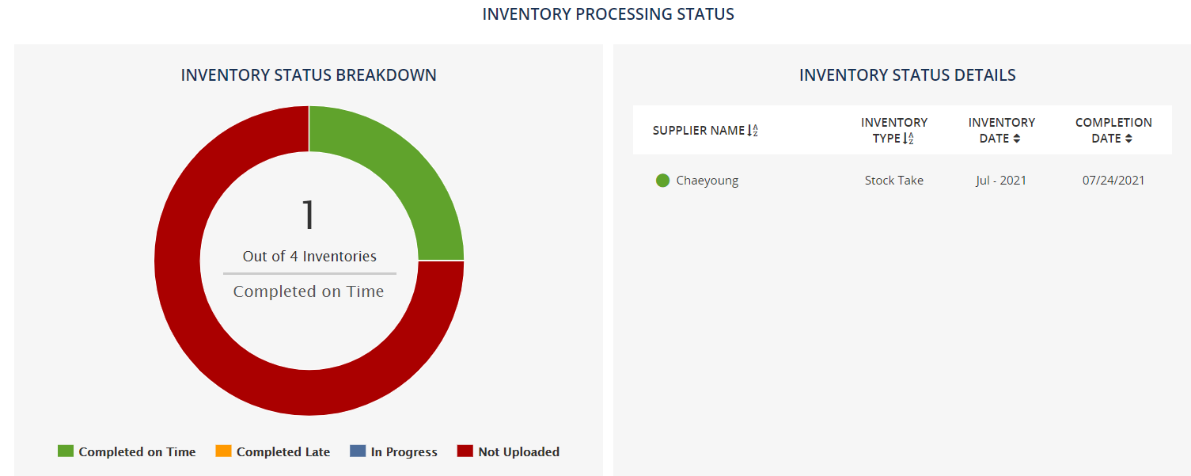 INVENTORY PROCESSING STATUS

INVENTORY STATUS BREAKDOWN

1

Out of 4 Inventories

Completed on Time

Completed on Time
Completed Late
In Progress
Not Uploaded

INVENTORY STATUS DETAILS

| SUPPLIER NAME | INVENTORY TYPE | INVENTORY DATE | COMPLETION DATE |
|---|---|---|---|
| Chaeyoung | Stock Take | Jul - 2021 | 07/24/2021 |